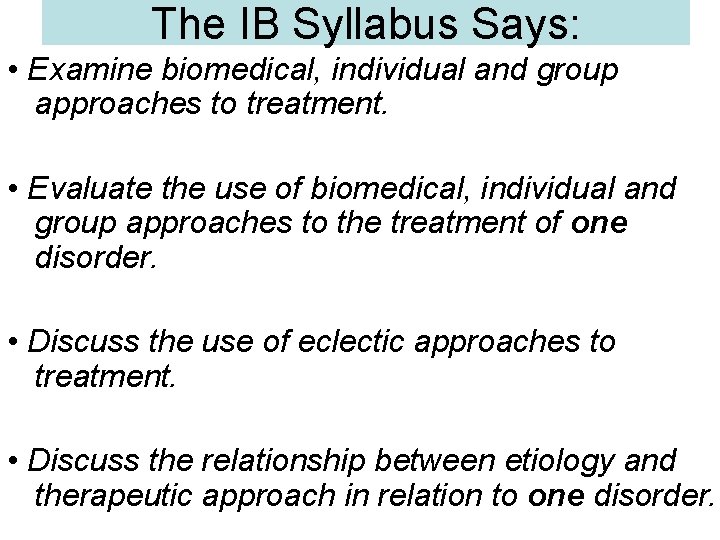 The IB Syllabus Says:

• Examine biomedical, individual and group approaches to treatment.

• Evaluate the use of biomedical, individual and group approaches to the treatment of one disorder.

• Discuss the use of eclectic approaches to treatment.

• Discuss the relationship between etiology and therapeutic approach in relation to one disorder.